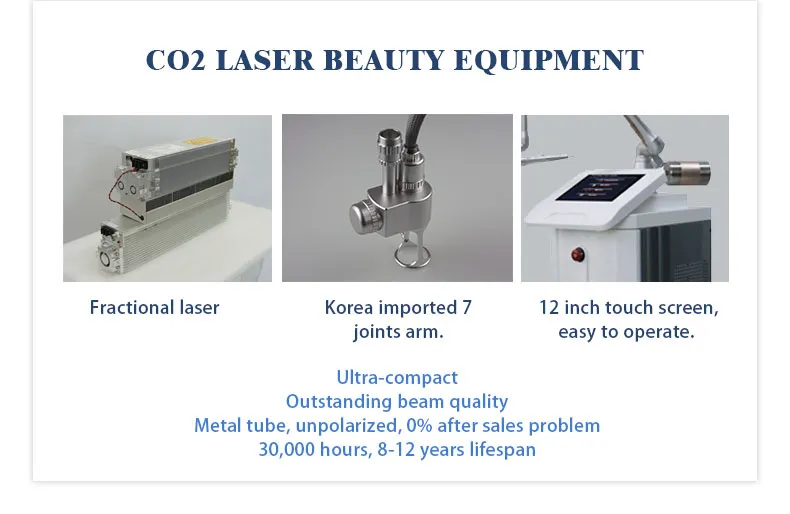 CO2 LASER BEAUTY EQUIPMENT

Fractional laser

Korea imported 7 joints arm.

12 inch touch screen, easy to operate.

Ultra-compact
Outstanding beam quality
Metal tube, unpolarized, 0% after sales problem
30,000 hours, 8-12 years lifespan